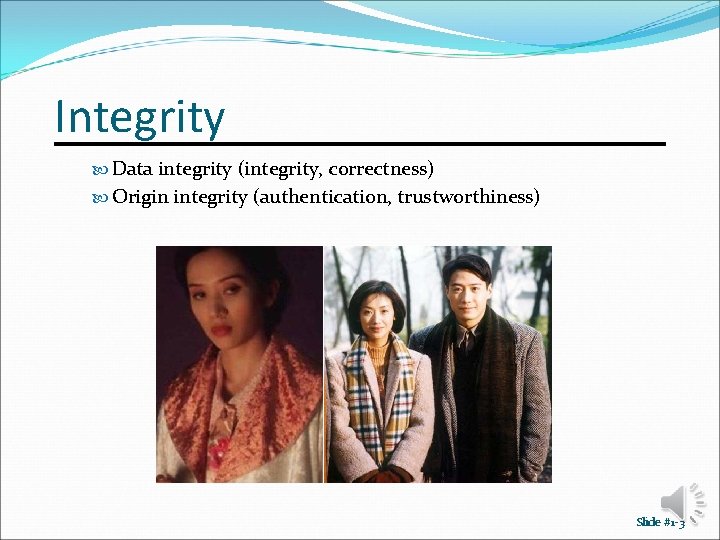 Integrity

Data integrity (integrity, correctness)
Origin integrity (authentication, trustworthiness)

Slide #1-3